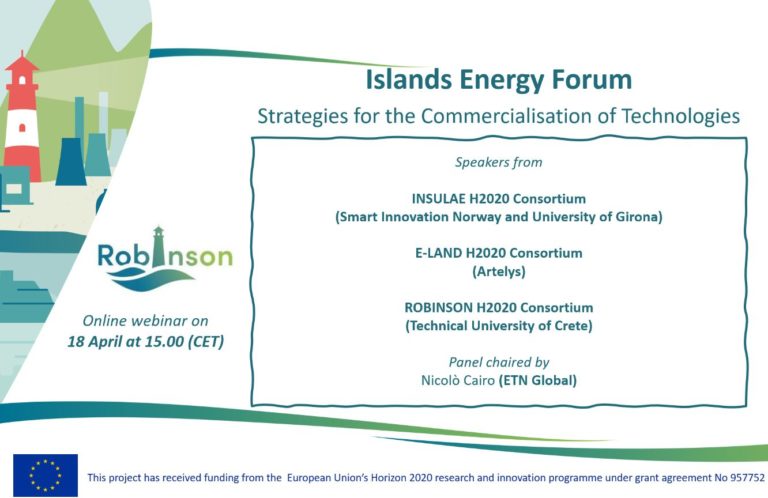 Islands Energy Forum

Strategies for the Commercialisation of Technologies

Speakers from

INSULAE H2020 Consortium
(Smart Innovation Norway and University of Girona)

E-LAND H2020 Consortium
(Artelys)

ROBINSON H2020 Consortium
(Technical University of Crete)

Panel chaired by
Nicolò Cairo (ETN Global)

Robinson

Online webinar on
18 April at 15.00 (CET)

This project has received funding from the European Union's Horizon 2020 research and innovation programme under grant agreement No 957752